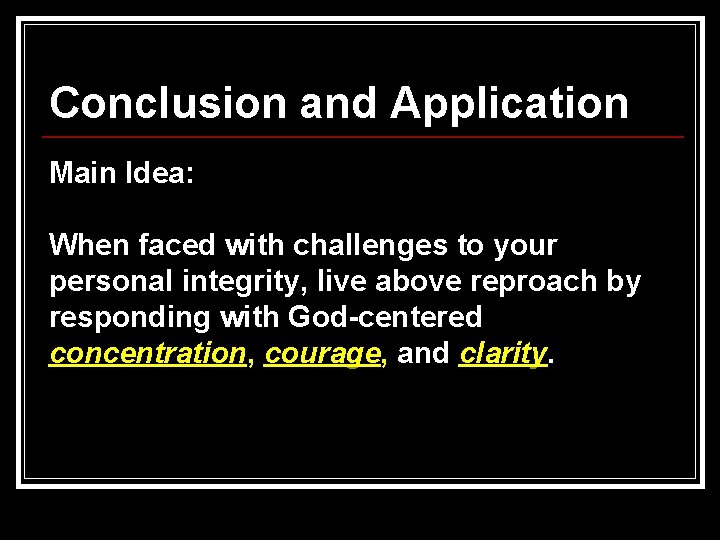 Conclusion and Application

Main Idea:

When faced with challenges to your personal integrity, live above reproach by responding with God-centered concentration, courage, and clarity.